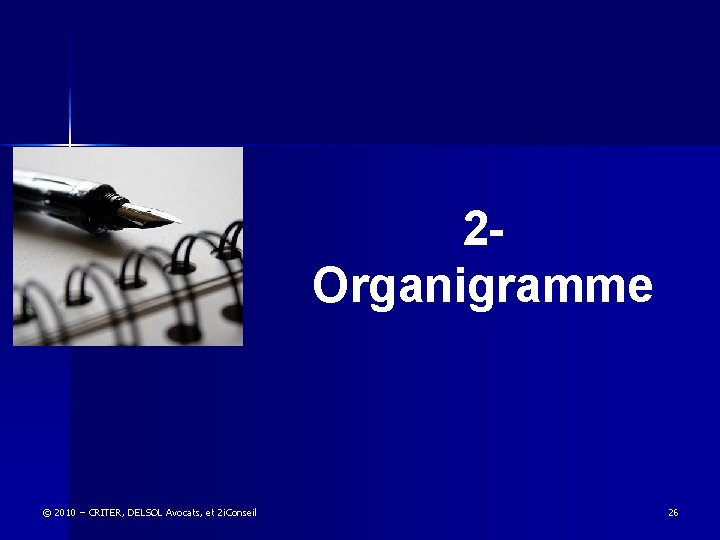 2-
Organigramme

© 2010 – CRITER, DELSOL Avocats, et 2iConseil

26